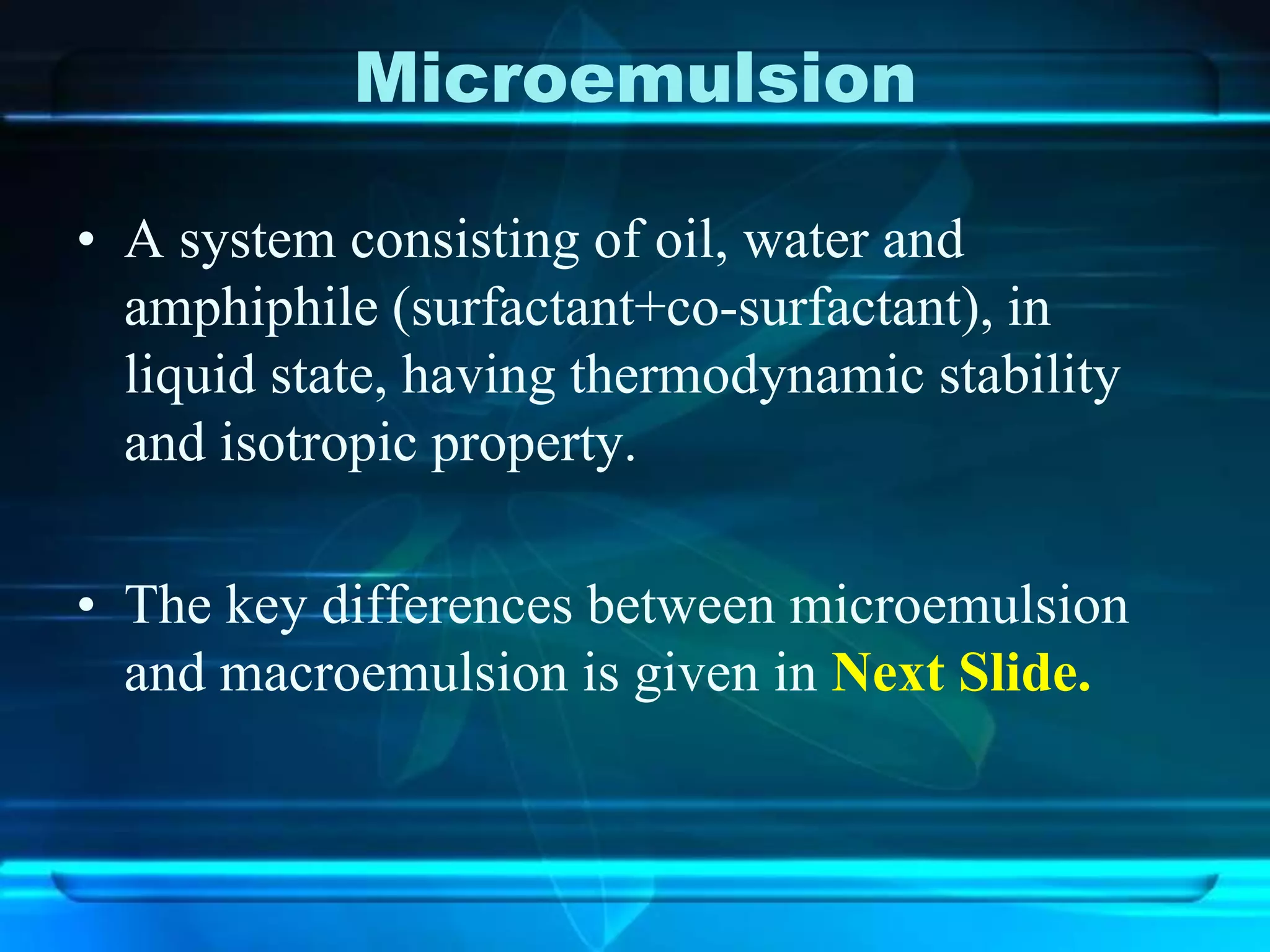 Microemulsion

• A system consisting of oil, water and amphiphile (surfactant+co-surfactant), in liquid state, having thermodynamic stability and isotropic property.

• The key differences between microemulsion and macroemulsion is given in Next Slide.